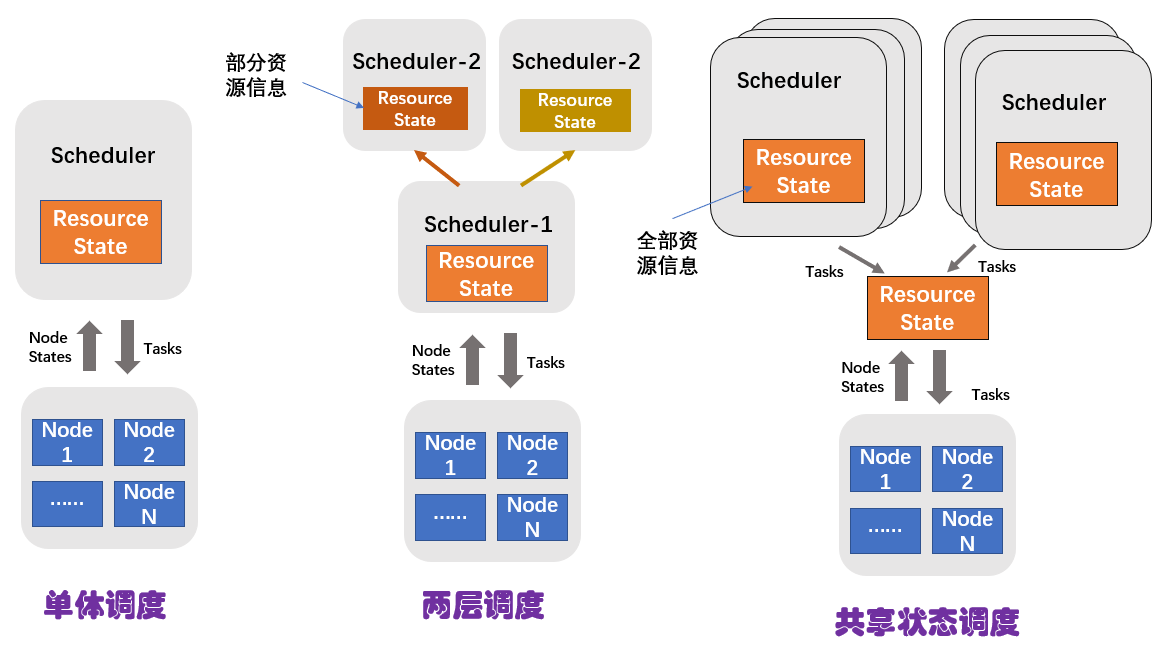 Scheduler

Resource State

Node States

Tasks

Node 1

Node 2

......

Node N

单体调度

部分资源信息

Scheduler-2

Resource State

Scheduler-2

Resource State

Scheduler-1

Resource State

Node States

Tasks

Node 1

Node 2

......

Node N

两层调度

Scheduler

Resource State

Scheduler

Resource State

全部资源信息

Tasks

Tasks

Resource State

Node States

Tasks

Node 1

Node 2

......

Node N

共享状态调度